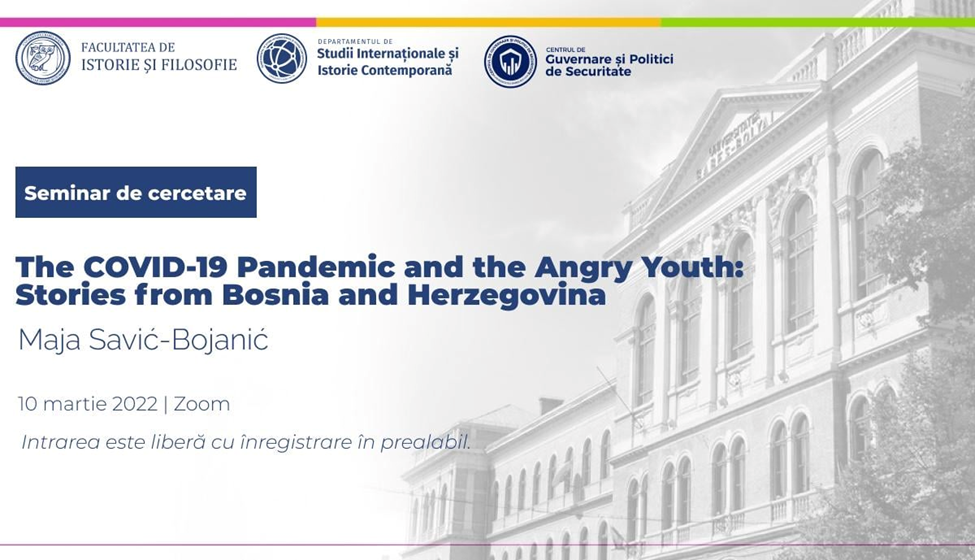 FACULTATEA DE ISTORIE ȘI FILOSOFIE

DEPARTAMENTUL DE Studii Internaționale și Istorie Contemporană

CENTRUL DE Guvernare și Politici de Securitate

Seminar de cercetare

The COVID-19 Pandemic and the Angry Youth: Stories from Bosnia and Herzegovina

Maja Savić-Bojanić

10 martie 2022 | Zoom

Intrarea este liberă cu înregistrare în prealabil.